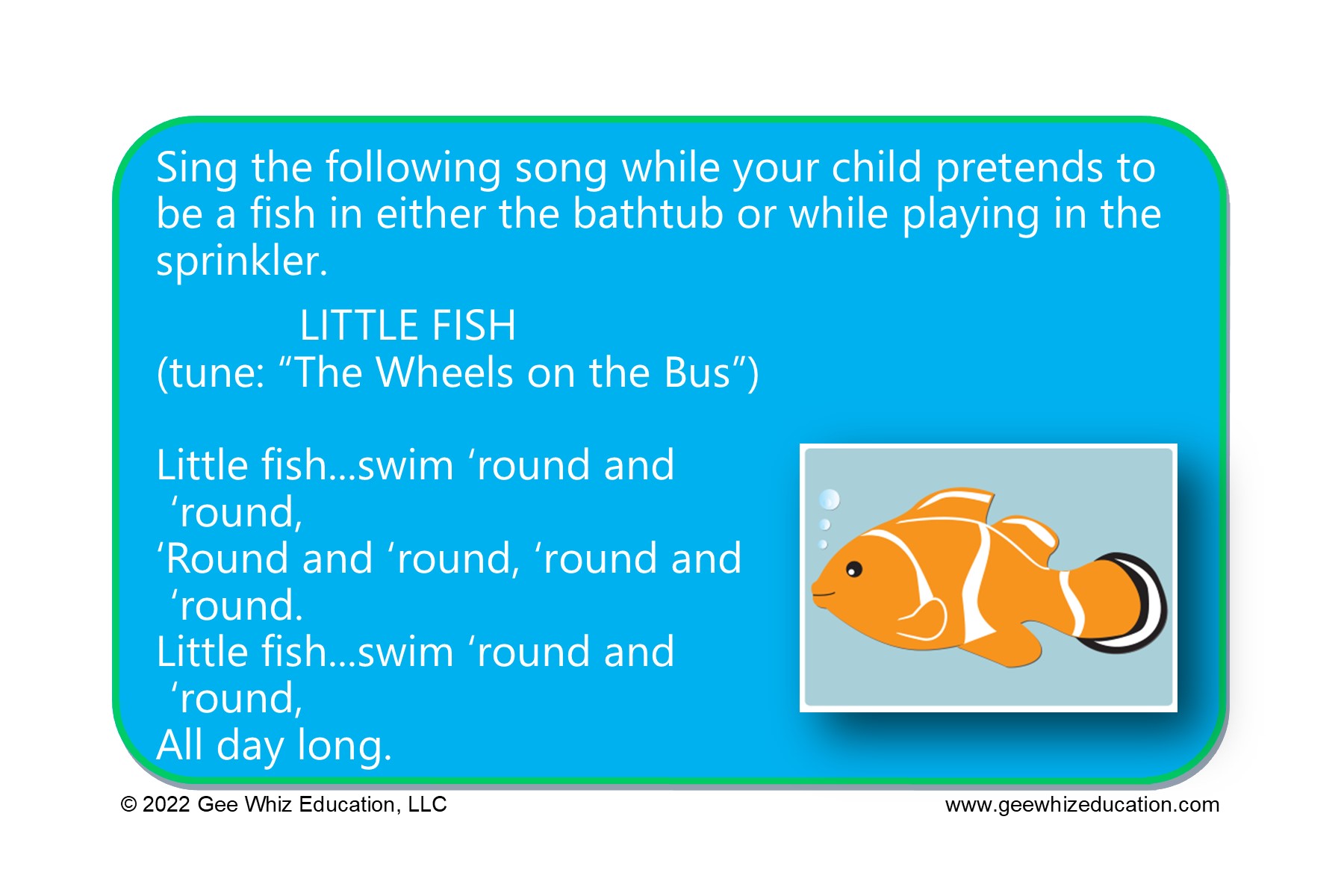 Sing the following song while your child pretends to be a fish in either the bathtub or while playing in the sprinkler.

LITTLE FISH
(tune: “The Wheels on the Bus”)

Little fish…swim ‘round and ‘round,
‘Round and ‘round, ‘round and ‘round.
Little fish…swim ‘round and ‘round,
All day long.

© 2022 Gee Whiz Education, LLC
www.geewhizeducation.com